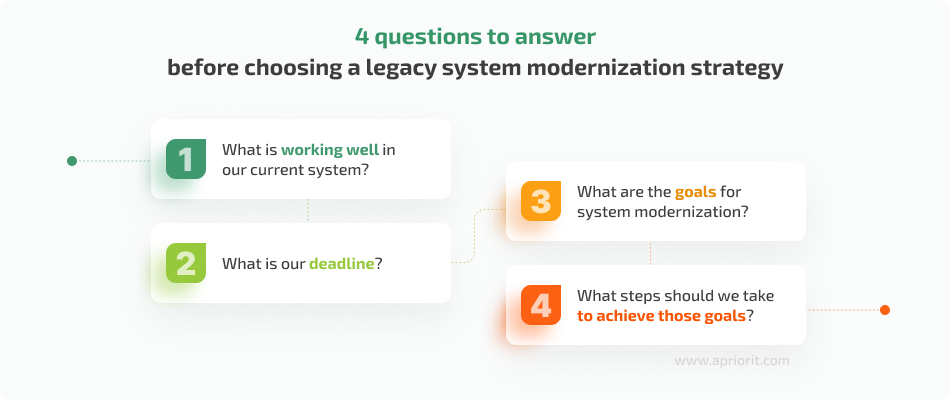 4 questions to answer
before choosing a legacy system modernization strategy

1 What is working well in our current system?

2 What is our deadline?

3 What are the goals for system modernization?

4 What steps should we take to achieve those goals?

www.apriorit.com